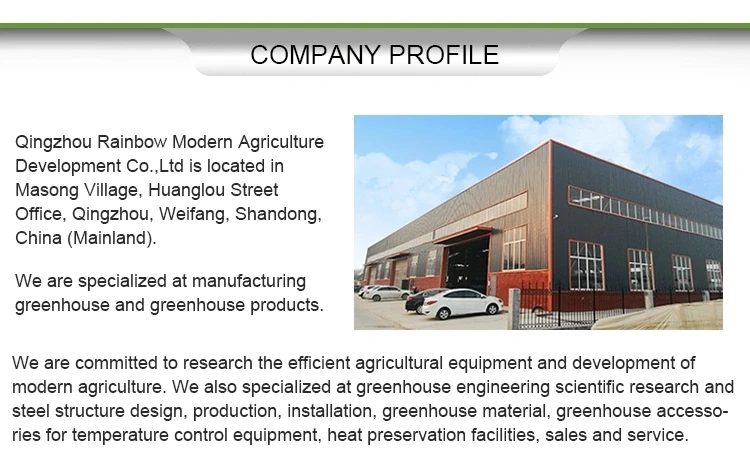 COMPANY PROFILE

Qingzhou Rainbow Modern Agriculture Development Co.,Ltd is located in Masong Village, Huanglou Street Office, Qingzhou, Weifang, Shandong, China (Mainland).

We are specialized at manufacturing greenhouse and greenhouse products.

We are committed to research the efficient agricultural equipment and development of modern agriculture. We also specialized at greenhouse engineering scientific research and steel structure design, production, installation, greenhouse material, greenhouse accessories for temperature control equipment, heat preservation facilities, sales and service.